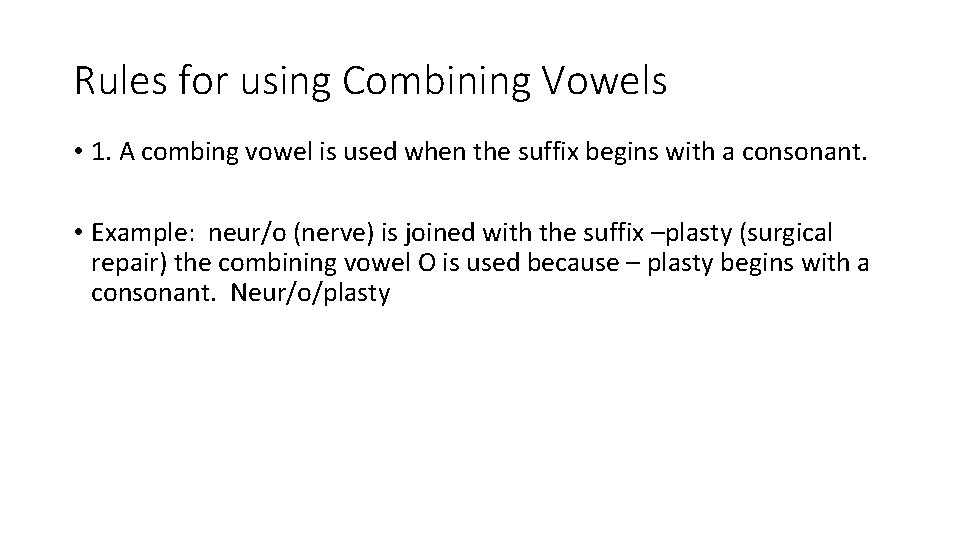 Rules for using Combining Vowels

• 1. A combing vowel is used when the suffix begins with a consonant.

• Example: neur/o (nerve) is joined with the suffix –plasty (surgical repair) the combining vowel O is used because – plasty begins with a consonant. Neur/o/plasty